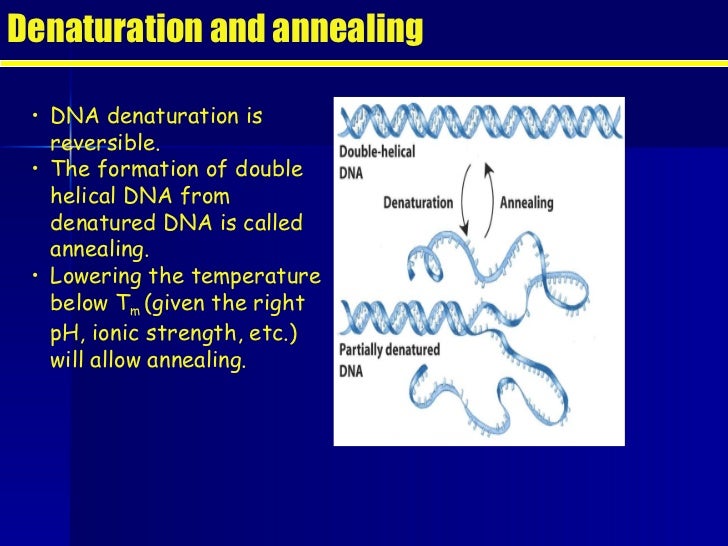 Denaturation and annealing

• DNA denaturation is reversible.
• The formation of double helical DNA from denatured DNA is called annealing.
• Lowering the temperature below $T_m$ (given the right pH, ionic strength, etc.) will allow annealing.

Double-helical DNA

Denaturation

Annealing

Partially denatured DNA